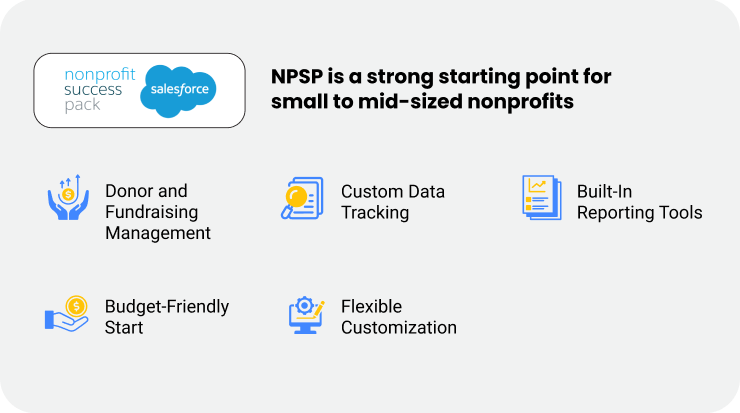 nonprofit success pack

salesforce

NPSP is a strong starting point for small to mid-sized nonprofits

Donor and Fundraising Management

Custom Data Tracking

Built-In Reporting Tools

Budget-Friendly Start

Flexible Customization